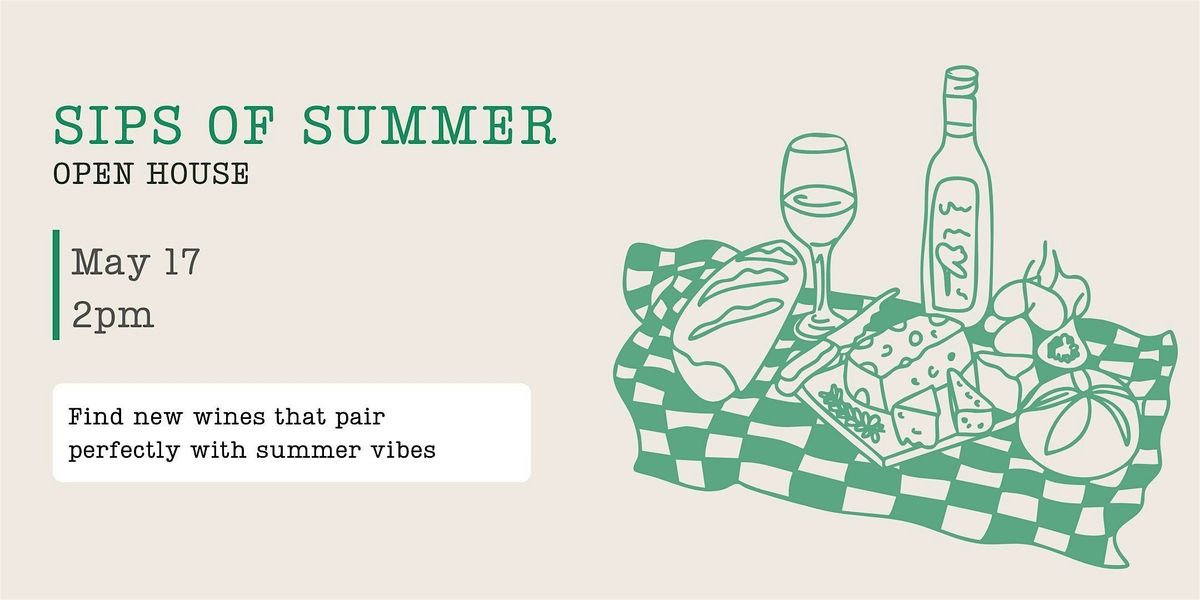 SIPS OF SUMMER
OPEN HOUSE

May 17
2pm

Find new wines that pair perfectly with summer vibes